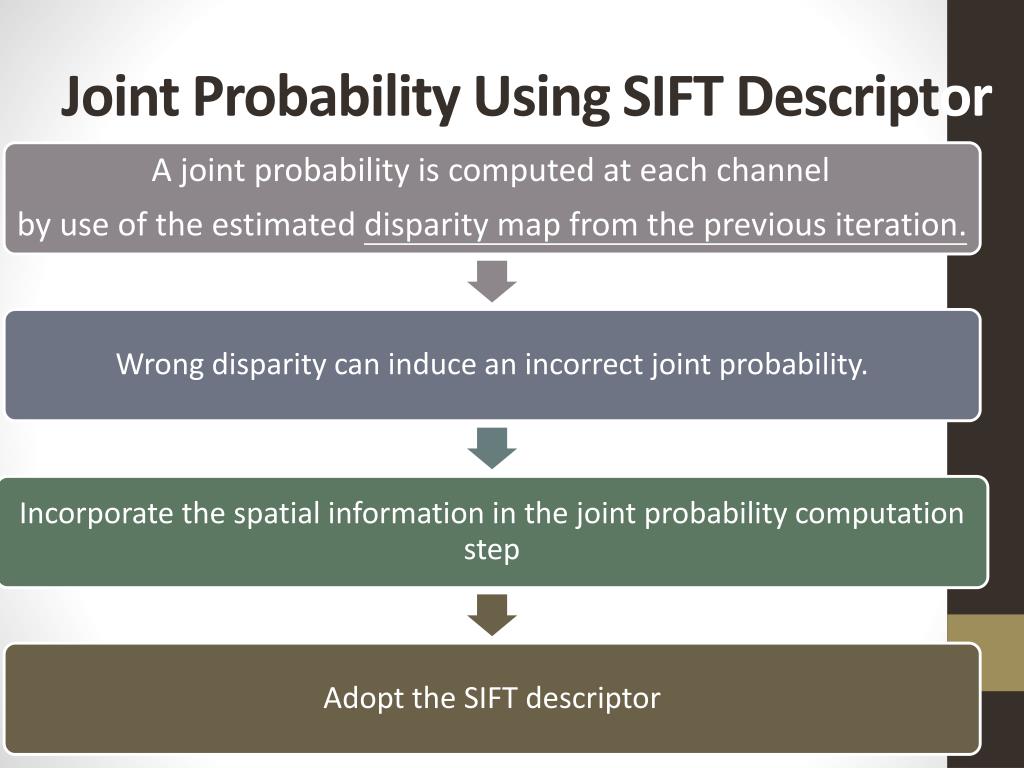 Joint Probability Using SIFT Descriptor

A joint probability is computed at each channel by use of the estimated disparity map from the previous iteration.

Wrong disparity can induce an incorrect joint probability.

Incorporate the spatial information in the joint probability computation step

Adopt the SIFT descriptor